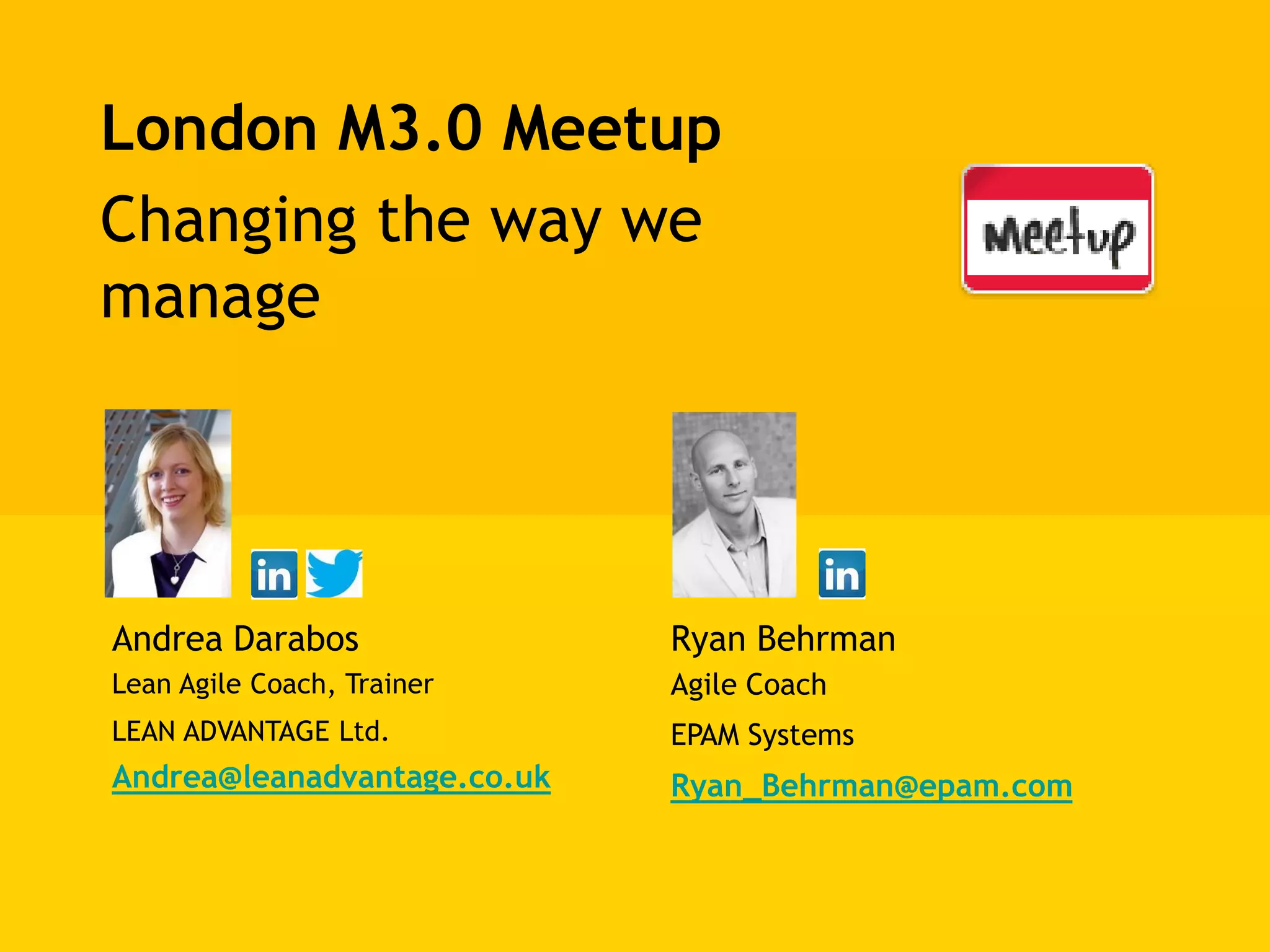 London M3.0 Meetup

Changing the way we manage

Meetup

in

Andrea Darabos
Lean Agile Coach, Trainer
LEAN ADVANTAGE Ltd.
Andrea@leanadvantage.co.uk

in

Ryan Behrman
Agile Coach
EPAM Systems
Ryan_Behrman@epam.com